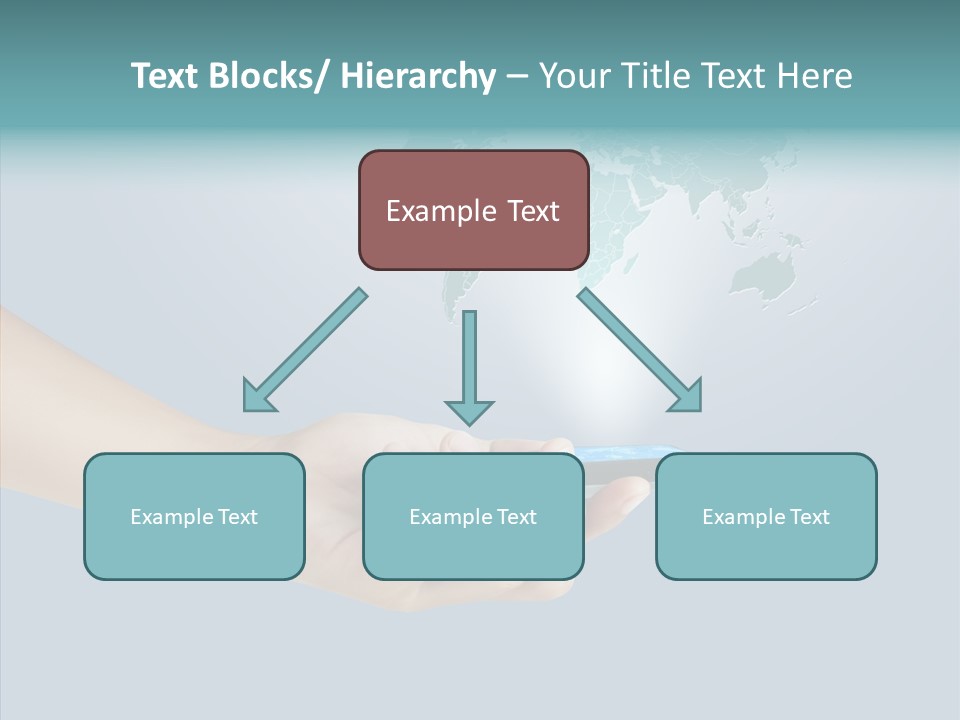 Text Blocks/ Hierarchy – Your Title Text Here

Example Text

Example Text

Example Text

Example Text